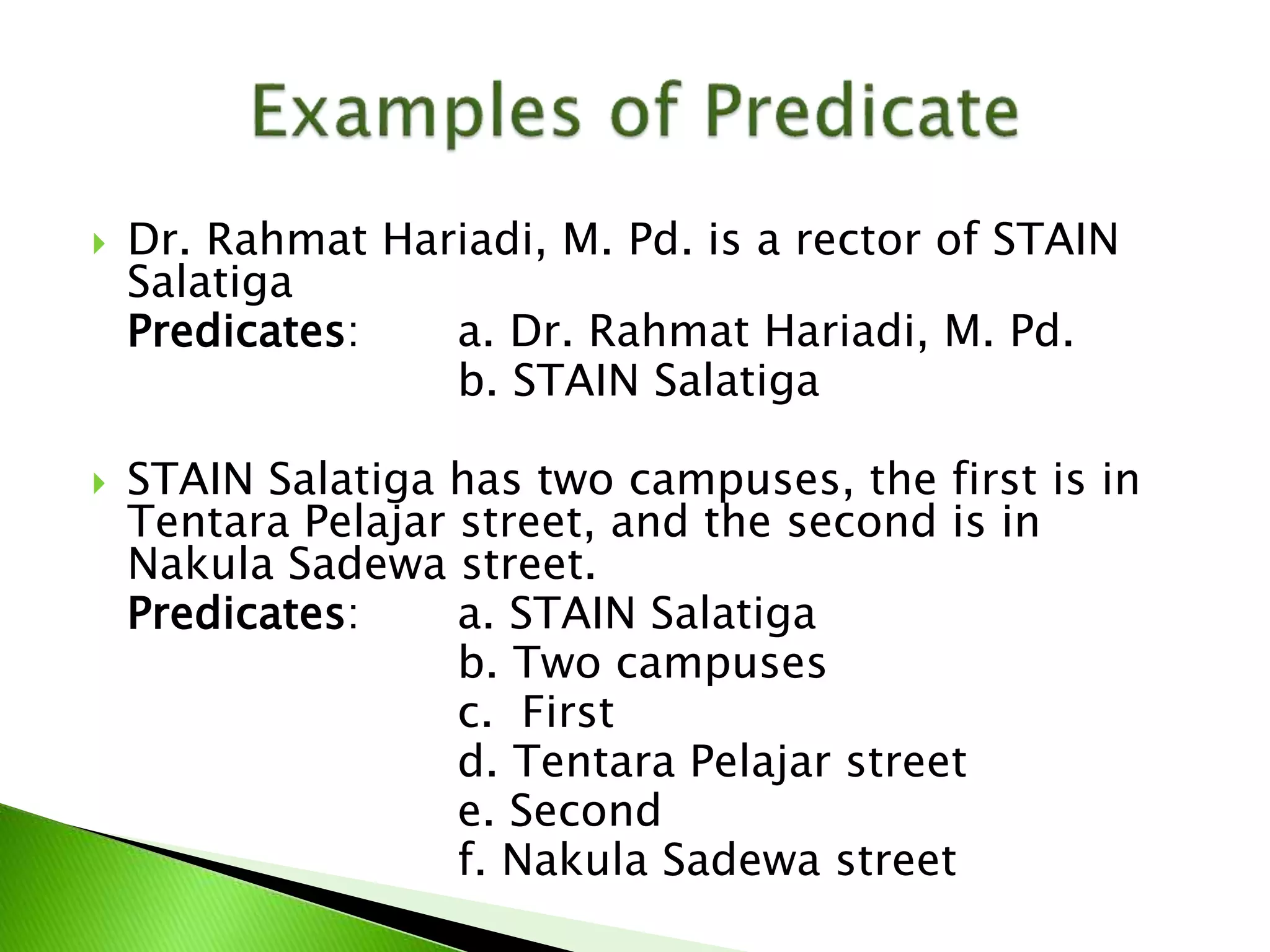 Examples of Predicate

Dr. Rahmat Hariadi, M. Pd. is a rector of STAIN Salatiga

Predicates: a. Dr. Rahmat Hariadi, M. Pd.
b. STAIN Salatiga

STAIN Salatiga has two campuses, the first is in Tentara Pelajar street, and the second is in Nakula Sadewa street.

Predicates: a. STAIN Salatiga
b. Two campuses
c. First
d. Tentara Pelajar street
e. Second
f. Nakula Sadewa street